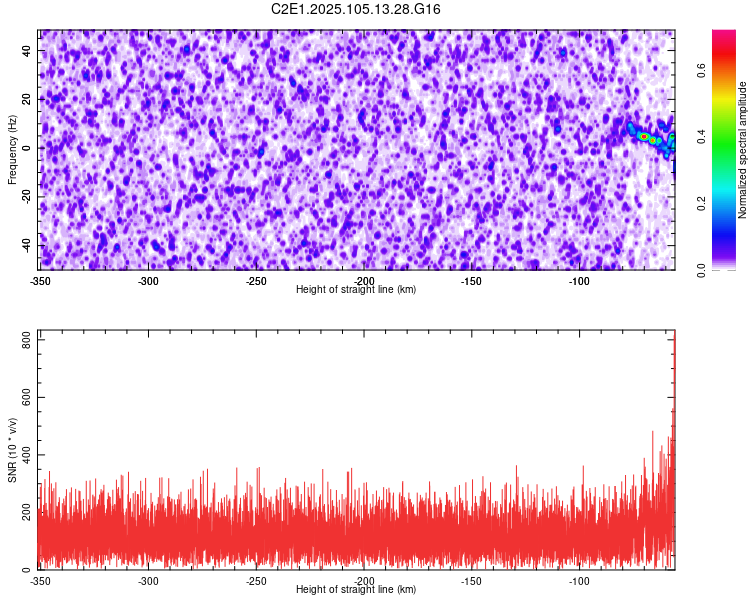 C2E1.2025.105.13.28.G16

Frequency (Hz)
40
20
0
-20
-40
-350
-300
-250
-200
-150
-100
Height of straight line (km)

Normalized spectral amplitude
0.0
0.2
0.4
0.6

SNR (10 * v/v)
800
600
400
200
0
-350
-300
-250
-200
-150
-100
Height of straight line (km)